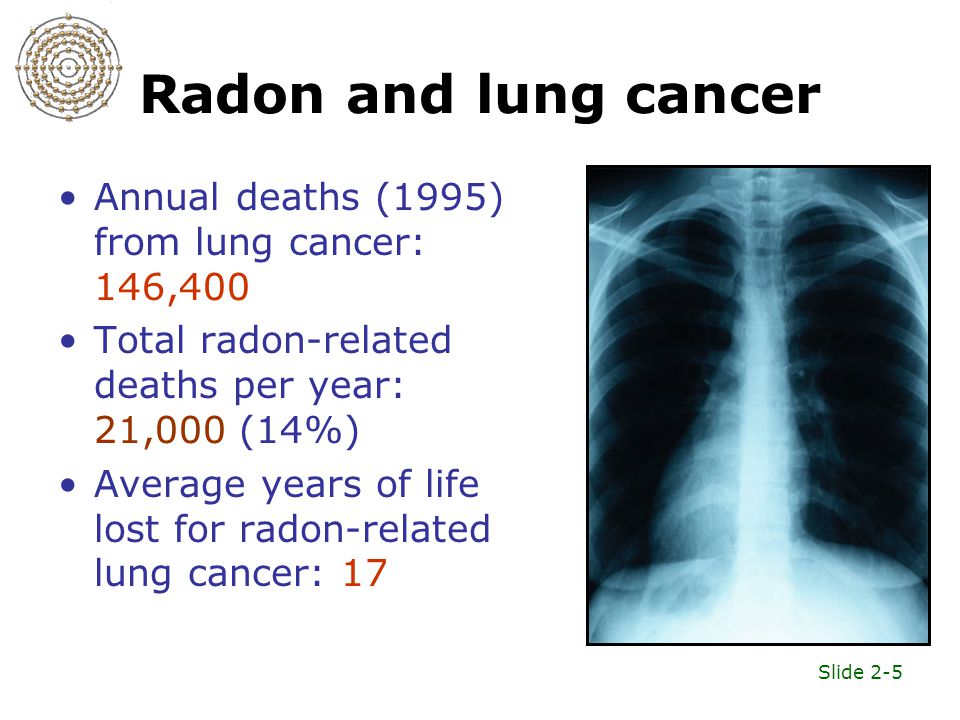 Radon and lung cancer

• Annual deaths (1995) from lung cancer: 146,400
• Total radon-related deaths per year: 21,000 (14%)
• Average years of life lost for radon-related lung cancer: 17

Slide 2-5